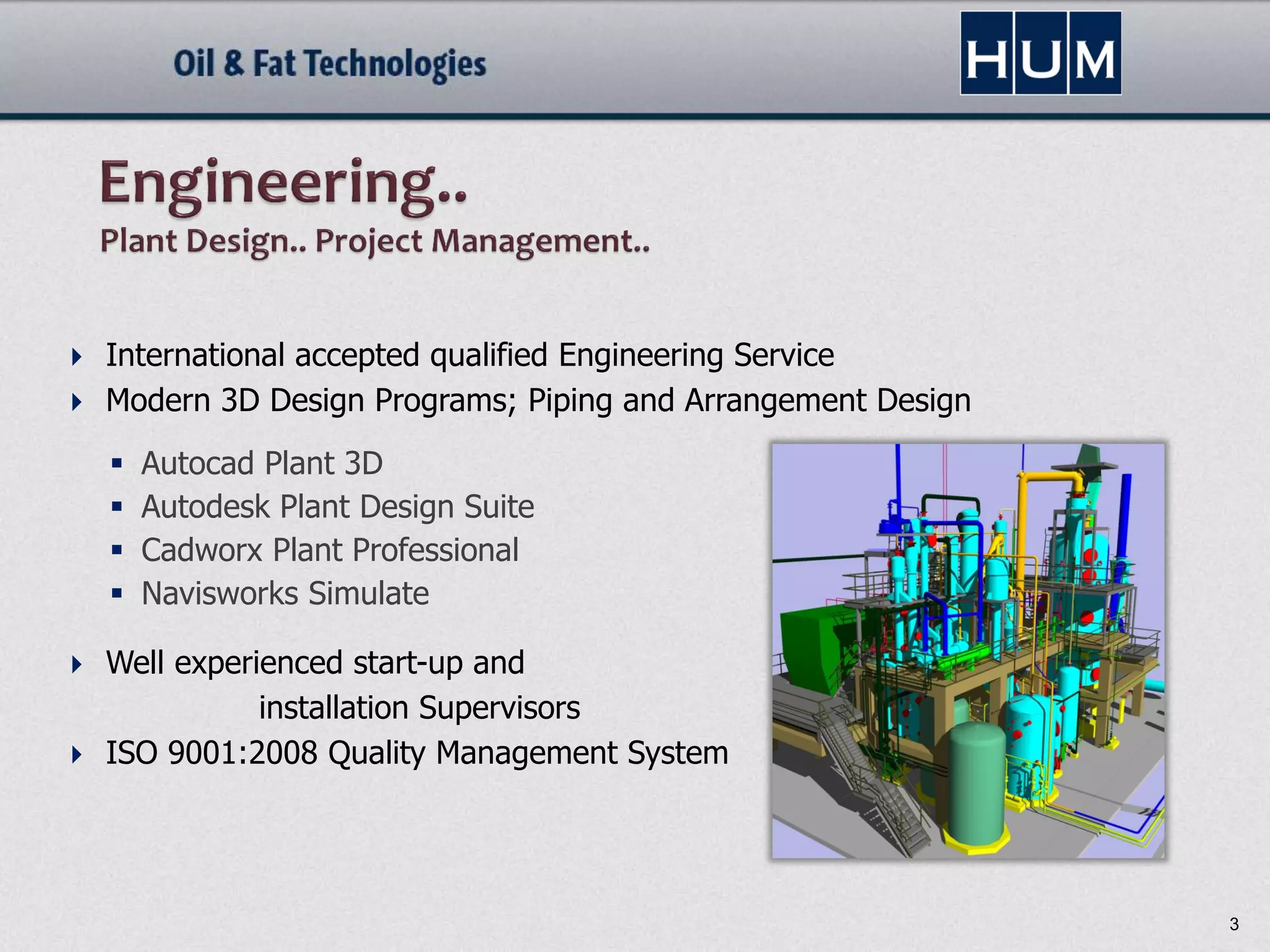 Oil & Fat Technologies

HUM

Engineering..
Plant Design.. Project Management..

International accepted qualified Engineering Service
Modern 3D Design Programs; Piping and Arrangement Design
Autocad Plant 3D
Autodesk Plant Design Suite
Cadworx Plant Professional
Navisworks Simulate
Well experienced start-up and installation Supervisors
ISO 9001:2008 Quality Management System

3